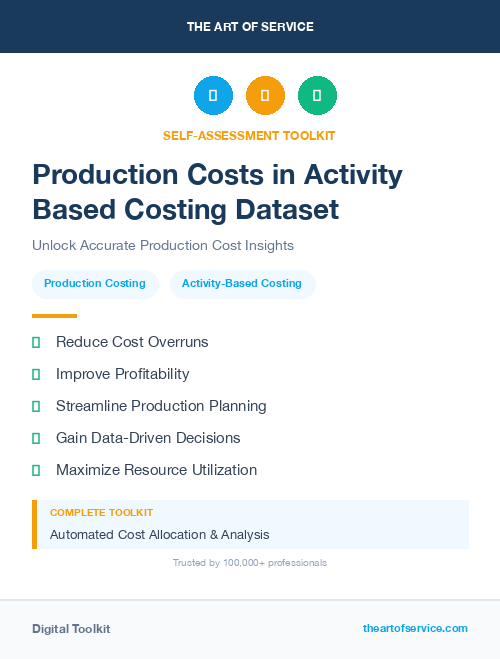 THE ART OF SERVICE

SELF-ASSESSMENT TOOLKIT

Production Costs in Activity Based Costing Dataset

Unlock Accurate Production Cost Insights

Production Costing

Activity-Based Costing

Reduce Cost Overruns

Improve Profitability

Streamline Production Planning

Gain Data-Driven Decisions

Maximize Resource Utilization

COMPLETE TOOLKIT

Automated Cost Allocation & Analysis

Trusted by 100,000+ professionals

Digital Toolkit

theartofservice.com